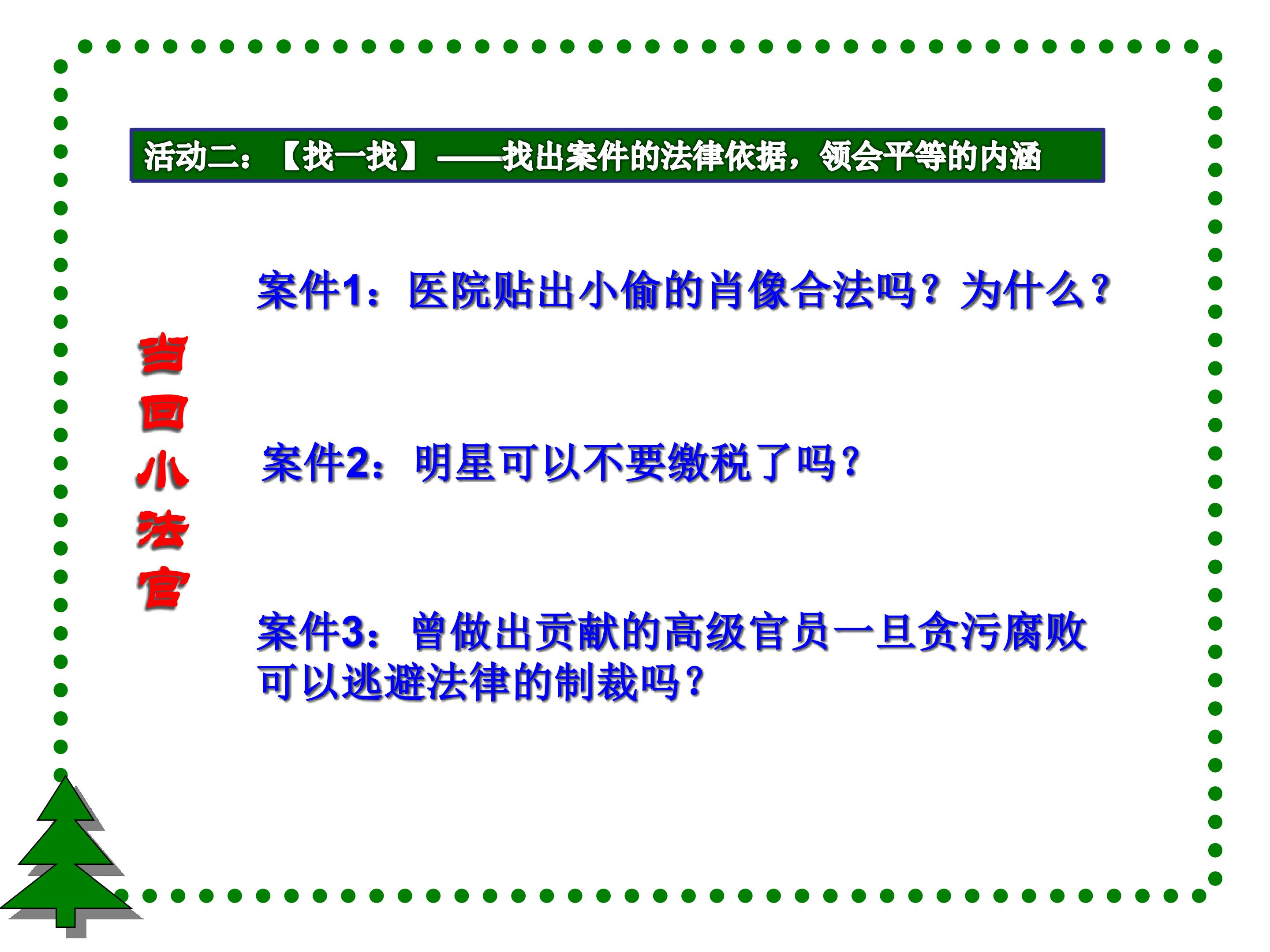 活动二：【找一找】——找出案件的法律依据，领会平等的内涵

当回小法官

案件1：医院贴出小偷的肖像合法吗？为什么？

案件2：明星可以不要缴税了吗？

案件3：曾做出贡献的高级官员一旦贪污腐败可以逃避法律的制裁吗？